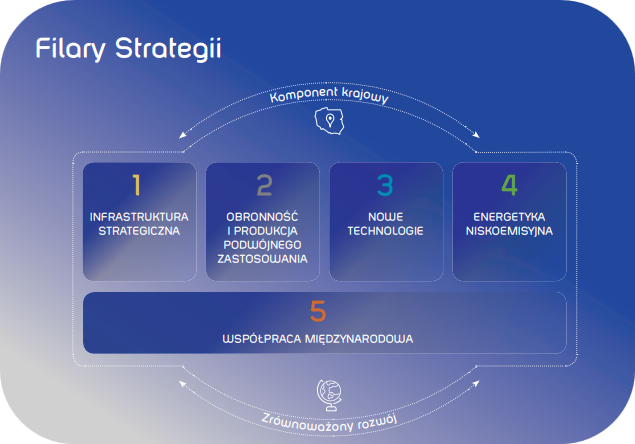 Filary Strategii

Komponent krajowy

1
INFRASTRUKTURA STRATEGICZNA

2
OBRONNOŚĆ I PRODUKCJA PODWÓJNEGO ZASTOSOWANIA

3
NOWE TECHNOLOGIE

4
ENERGETYKA NISKOEMISYJNA

5
WSPÓŁPRACA MIĘDZYNARODOWA

Zrównoważony rozwój